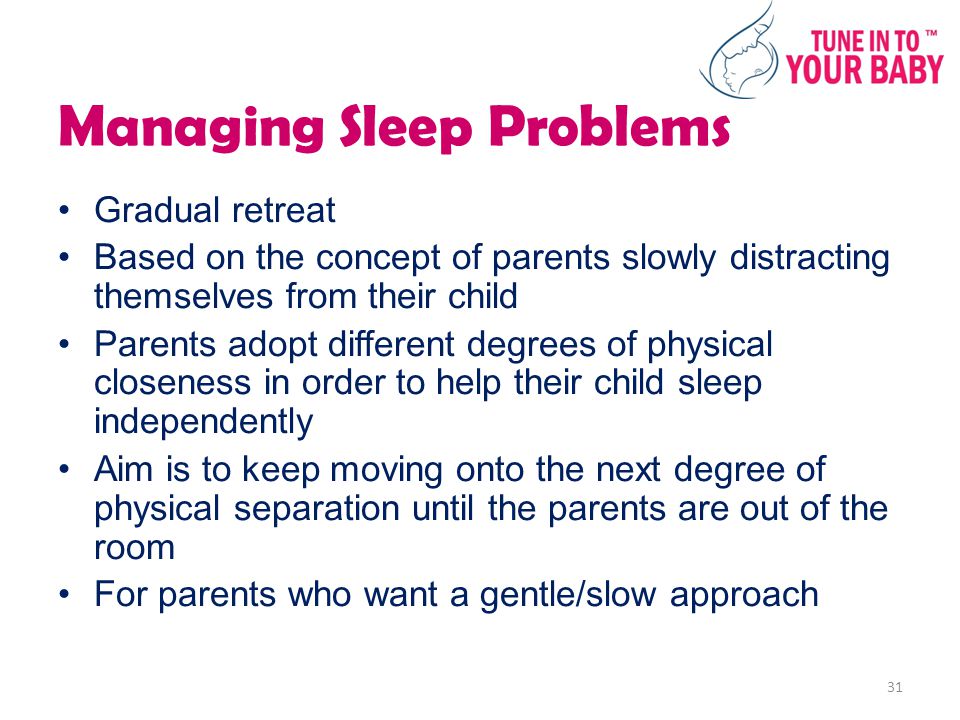 TUNE IN TO ™
YOUR BABY

Managing Sleep Problems

• Gradual retreat
• Based on the concept of parents slowly distracting themselves from their child
• Parents adopt different degrees of physical closeness in order to help their child sleep independently
• Aim is to keep moving onto the next degree of physical separation until the parents are out of the room
• For parents who want a gentle/slow approach

31